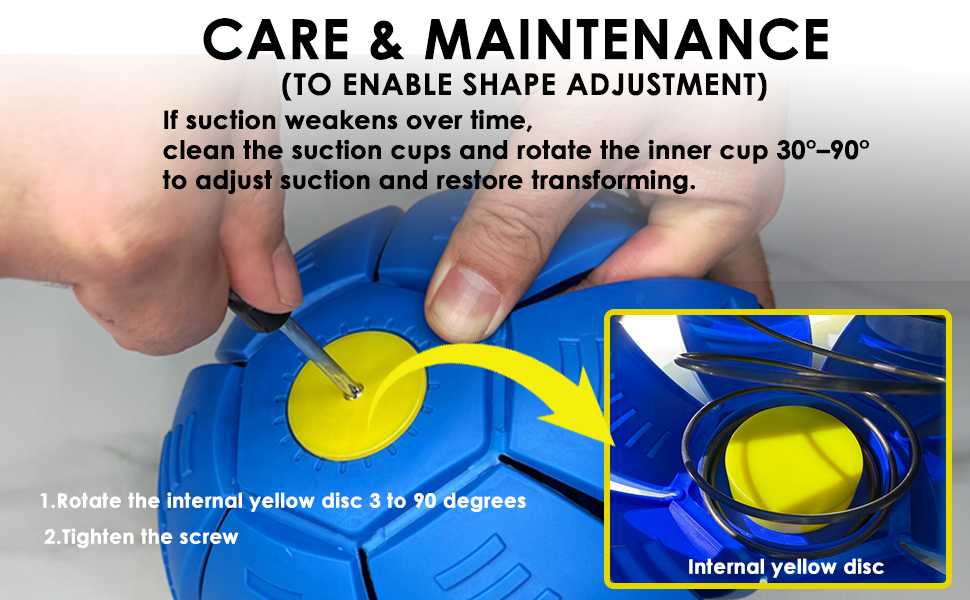 CARE & MAINTENANCE
(TO ENABLE SHAPE ADJUSTMENT)

If suction weakens over time, clean the suction cups and rotate the inner cup 30°–90° to adjust suction and restore transforming.

1.Rotate the internal yellow disc 3 to 90 degrees
2.Tighten the screw

Internal yellow disc